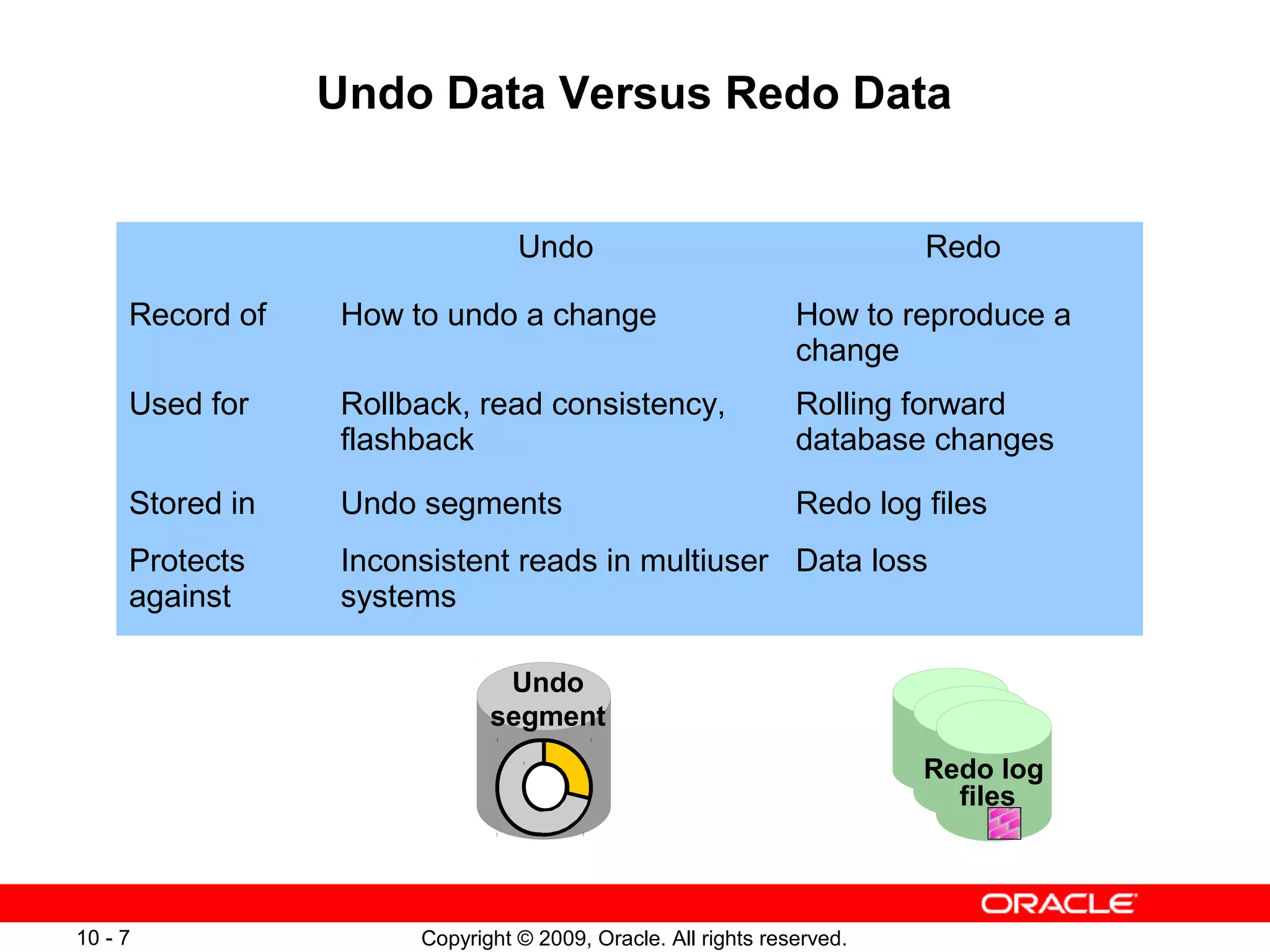 Undo Data Versus Redo Data

| | Undo | Redo |
|---|---|---|
| Record of | How to undo a change | How to reproduce a change |
| Used for | Rollback, read consistency, flashback | Rolling forward database changes |
| Stored in | Undo segments | Redo log files |
| Protects against | Inconsistent reads in multiuser systems | Data loss |

Undo segment

Redo log files

ORACLE

10 - 7

Copyright © 2009, Oracle. All rights reserved.